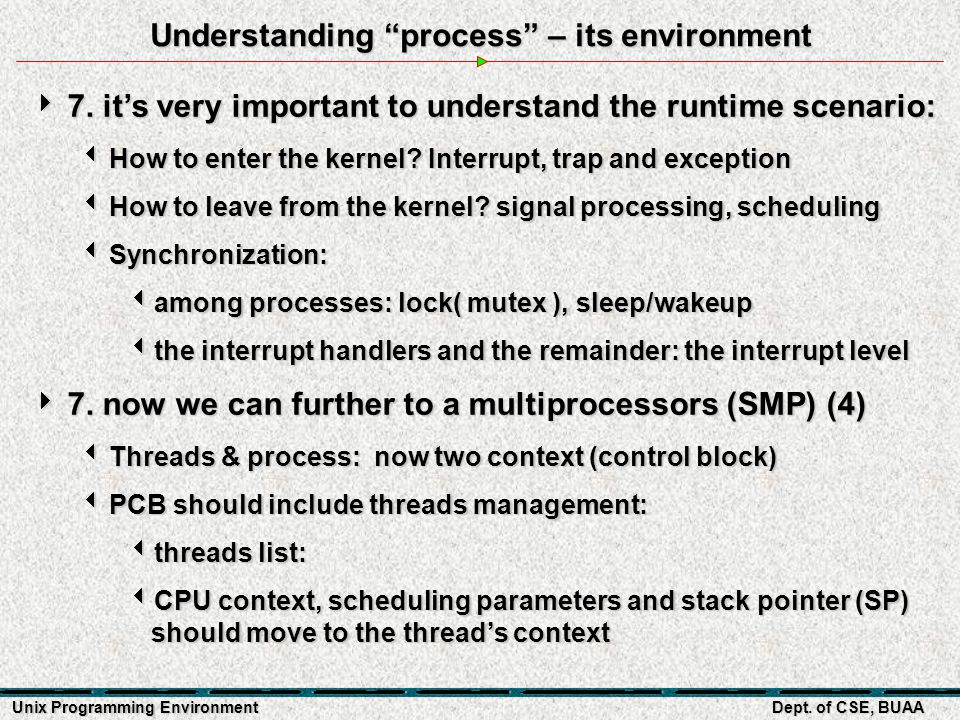 Understanding “process” – its environment

7. it’s very important to understand the runtime scenario:

How to enter the kernel? Interrupt, trap and exception

How to leave from the kernel? signal processing, scheduling

Synchronization:

among processes: lock( mutex ), sleep/wakeup

the interrupt handlers and the remainder: the interrupt level

7. now we can further to a multiprocessors (SMP) (4)

Threads & process: now two context (control block)

PCB should include threads management:

threads list:

CPU context, scheduling parameters and stack pointer (SP) should move to the thread’s context

Unix Programming Environment

Dept. of CSE, BUAA